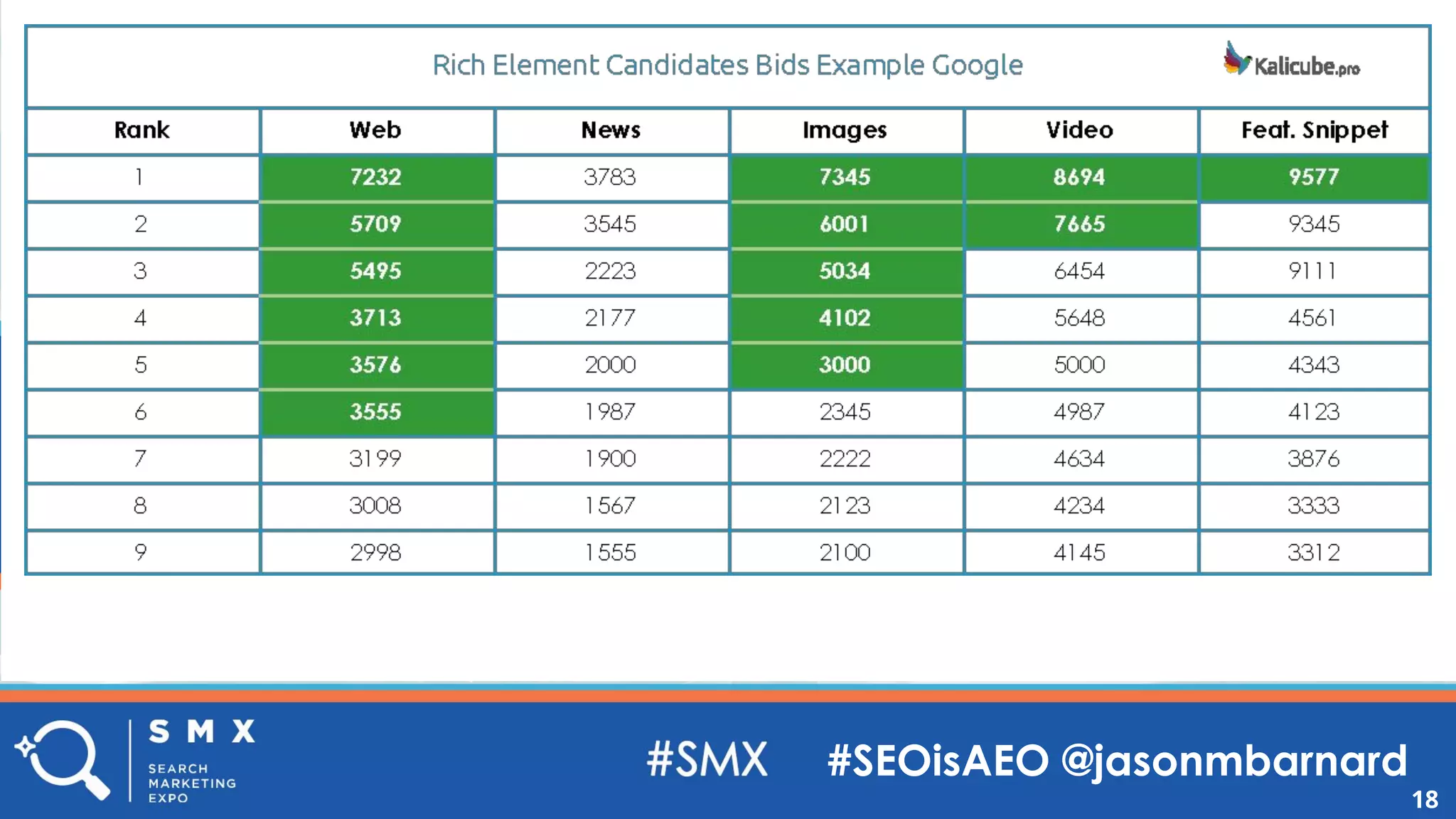 Rich Element Candidates Bids Example Google

Kalicube.pro

| Rank | Web | News | Images | Video | Feat. Snippet |
|---|---|---|---|---|---|
| 1 | 7232 | 3783 | 7345 | 8694 | 9577 |
| 2 | 5709 | 3545 | 6001 | 7665 | 9345 |
| 3 | 5495 | 2223 | 5034 | 6454 | 9111 |
| 4 | 3713 | 2177 | 4102 | 5648 | 4561 |
| 5 | 3576 | 2000 | 3000 | 5000 | 4343 |
| 6 | 3555 | 1987 | 2345 | 4987 | 4123 |
| 7 | 3199 | 1900 | 2222 | 4634 | 3876 |
| 8 | 3008 | 1567 | 2123 | 4234 | 3333 |
| 9 | 2998 | 1555 | 2100 | 4145 | 3312 |

SMX SEARCH MARKETING EXPO

#SMX #SEOisAEO @jasonmbarnard

18